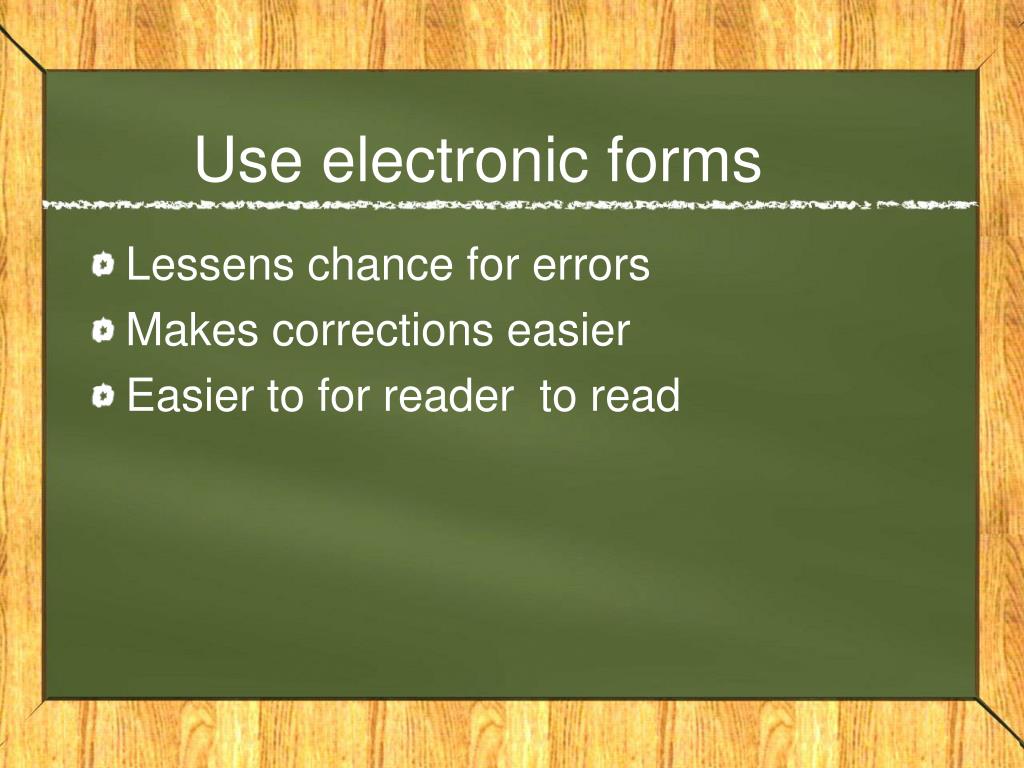 Use electronic forms

Lessens chance for errors
Makes corrections easier
Easier to for reader  to read